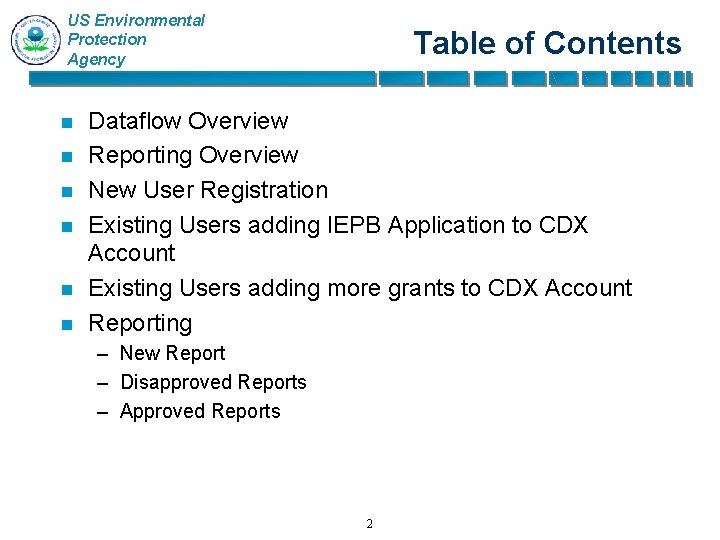 US Environmental Protection Agency

Table of Contents

- Dataflow Overview
- Reporting Overview
- New User Registration
- Existing Users adding IEPB Application to CDX Account
- Existing Users adding more grants to CDX Account
- Reporting
  – New Report
  – Disapproved Reports
  – Approved Reports

2